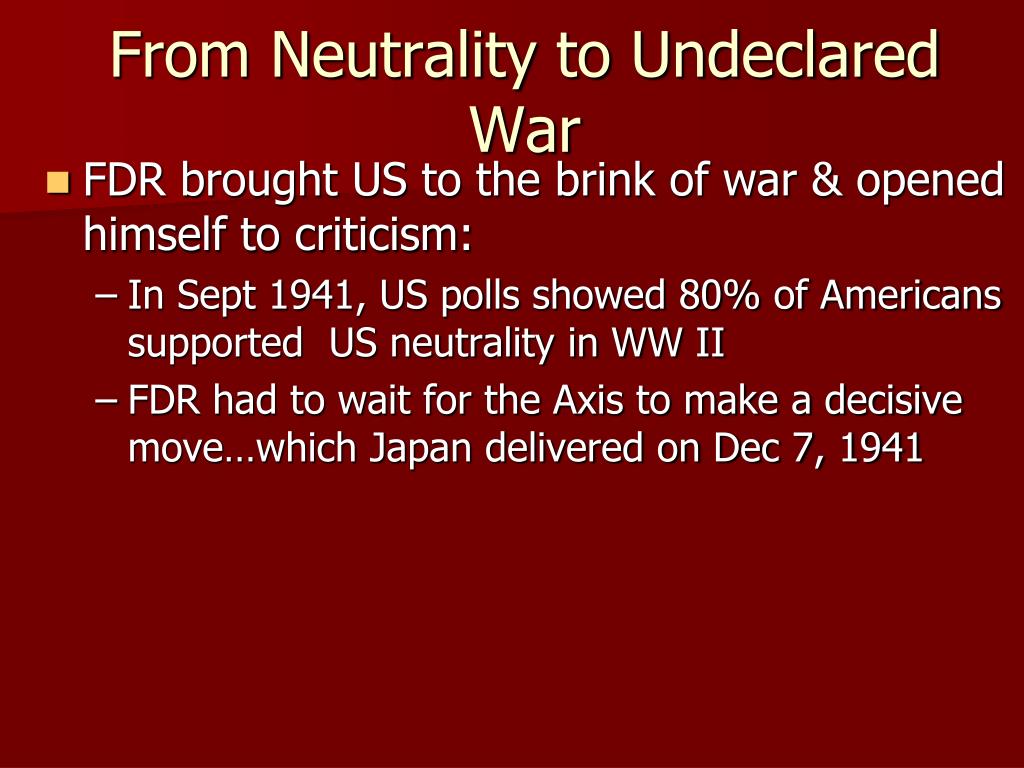 From Neutrality to Undeclared War

FDR brought US to the brink of war & opened himself to criticism:

– In Sept 1941, US polls showed 80% of Americans supported US neutrality in WW II

– FDR had to wait for the Axis to make a decisive move…which Japan delivered on Dec 7, 1941